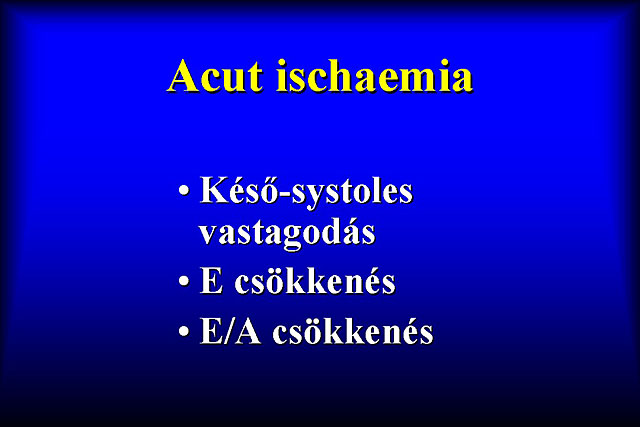 Acut ischaemia

• Késő-systoles vastagodás
• E csökkenés
• E/A csökkenés